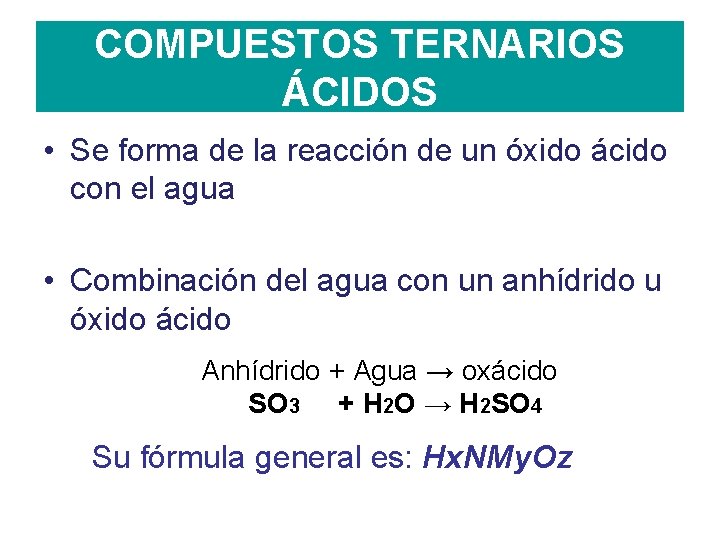 COMPUESTOS TERNARIOS ÁCIDOS

• Se forma de la reacción de un óxido ácido con el agua

• Combinación del agua con un anhídrido u óxido ácido

Anhídrido + Agua → oxácido
$SO_3 + H_2O \rightarrow H_2SO_4$

Su fórmula general es: HxNMyOz